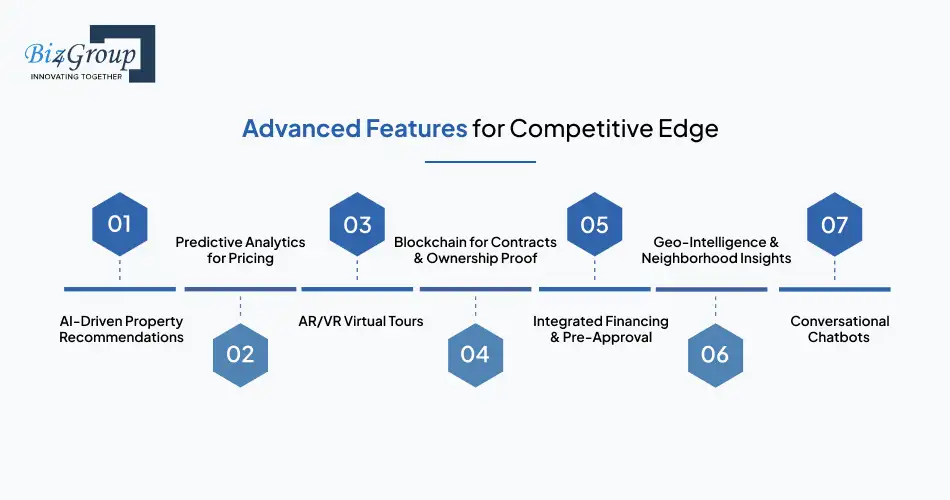 Biz4Group
INNOVATING TOGETHER

Advanced Features for Competitive Edge

01

AI-Driven Property Recommendations

02

Predictive Analytics for Pricing

03

AR/VR Virtual Tours

04

Blockchain for Contracts & Ownership Proof

05

Integrated Financing & Pre-Approval

06

Geo-Intelligence & Neighborhood Insights

07

Conversational Chatbots